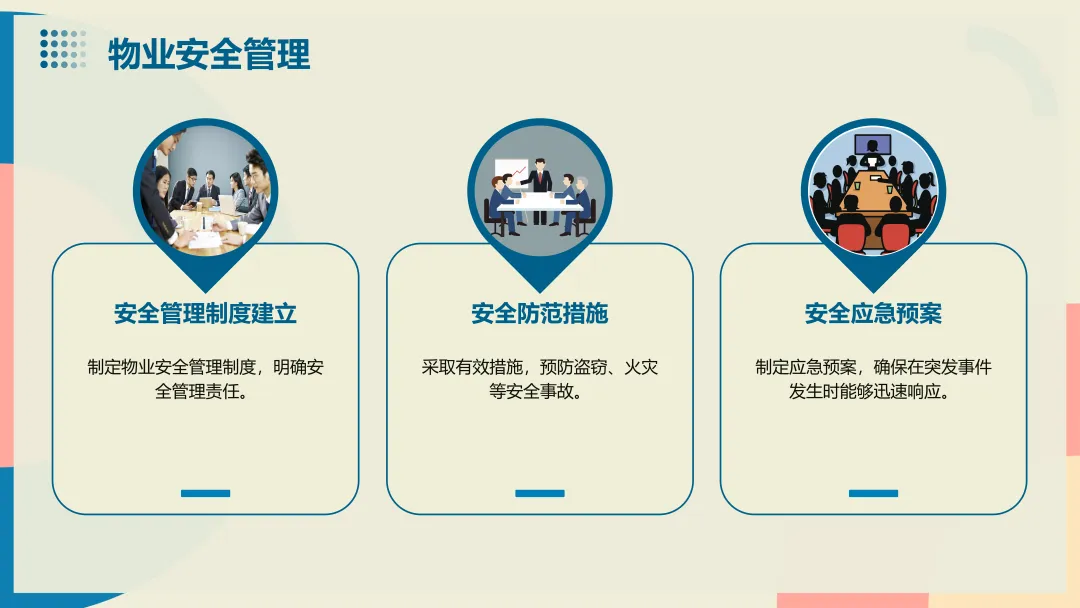 物业安全管理

安全管理制度建立

制定物业安全管理制度，明确安全管理责任。

安全防范措施

采取有效措施，预防盗窃、火灾等安全事故。

安全应急预案

制定应急预案，确保在突发事件发生时能够迅速响应。